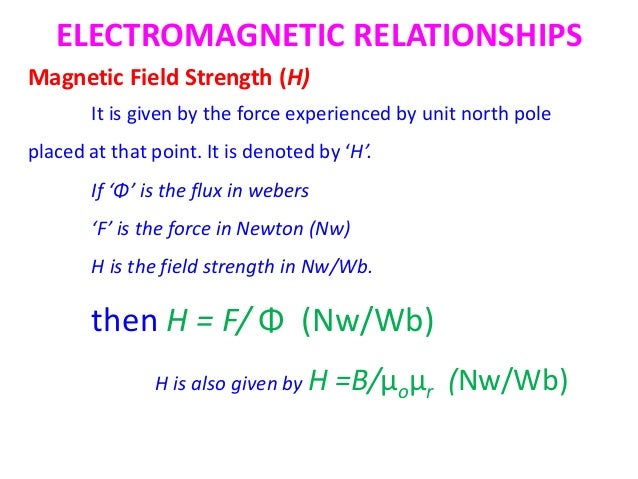 ELECTROMAGNETIC RELATIONSHIPS

Magnetic Field Strength (H)

It is given by the force experienced by unit north pole placed at that point. It is denoted by 'H'.

If 'Φ' is the flux in webers

'F' is the force in Newton (Nw)

H is the field strength in Nw/Wb.

then $H = F/\Phi$ (Nw/Wb)

H is also given by $H = B/\mu_o\mu_r$ (Nw/Wb)